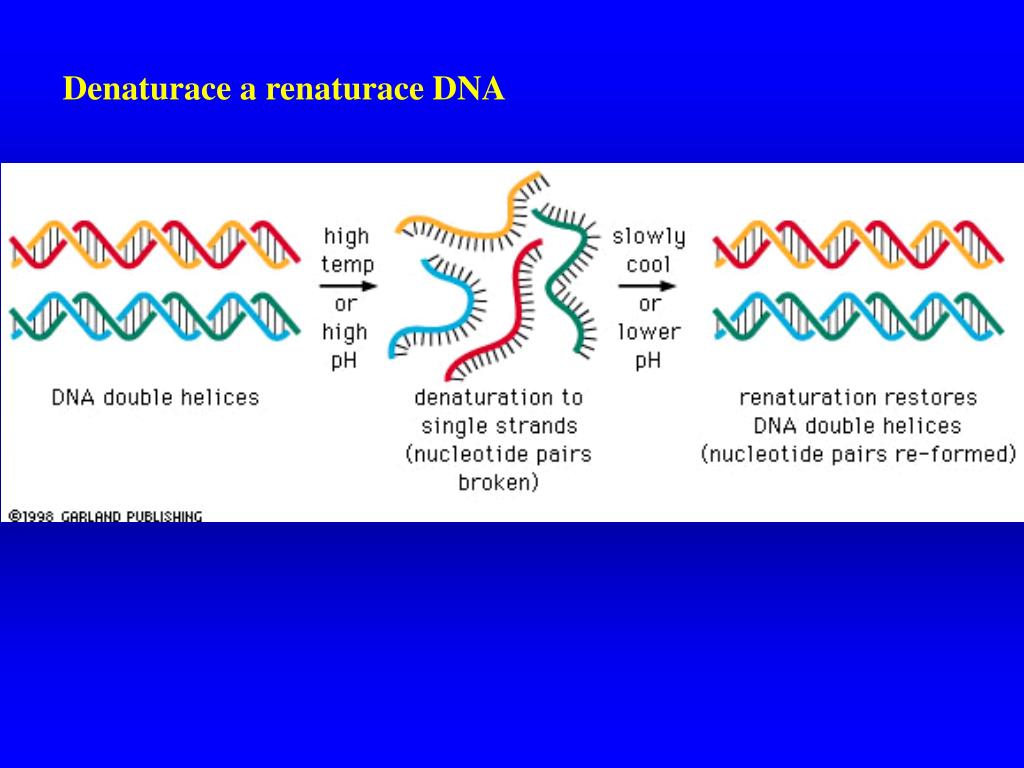 Denaturace a renaturace DNA

high temp or high pH

slowly cool or lower pH

DNA double helices

denaturation to single strands (nucleotide pairs broken)

renaturation restores DNA double helices (nucleotide pairs re-formed)

©1998 GARLAND PUBLISHING